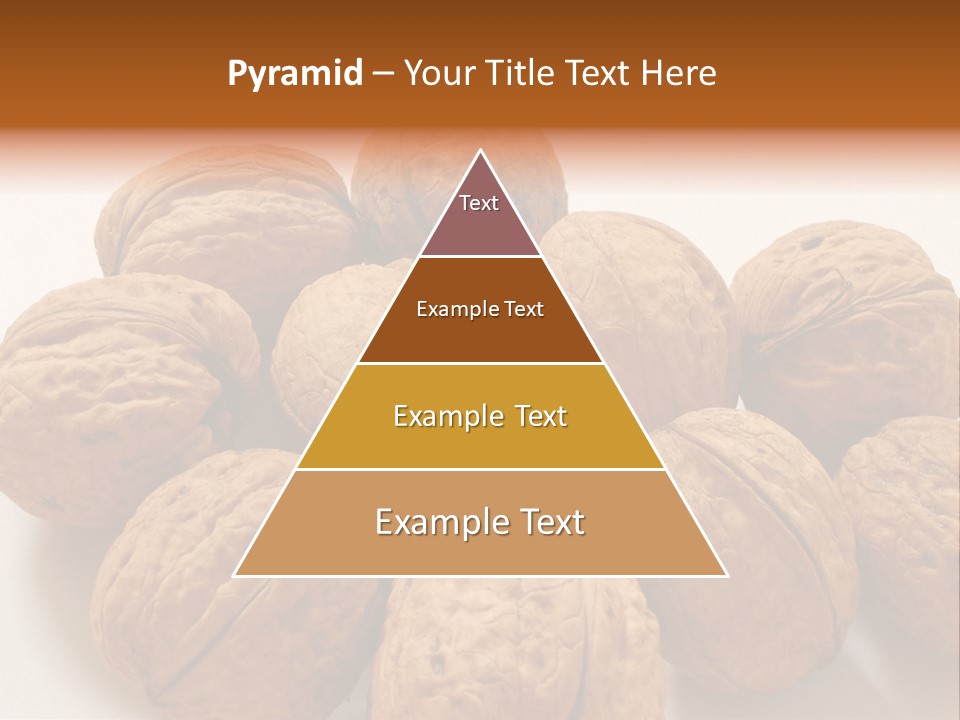 Pyramid – Your Title Text Here

Text

Example Text

Example Text

Example Text